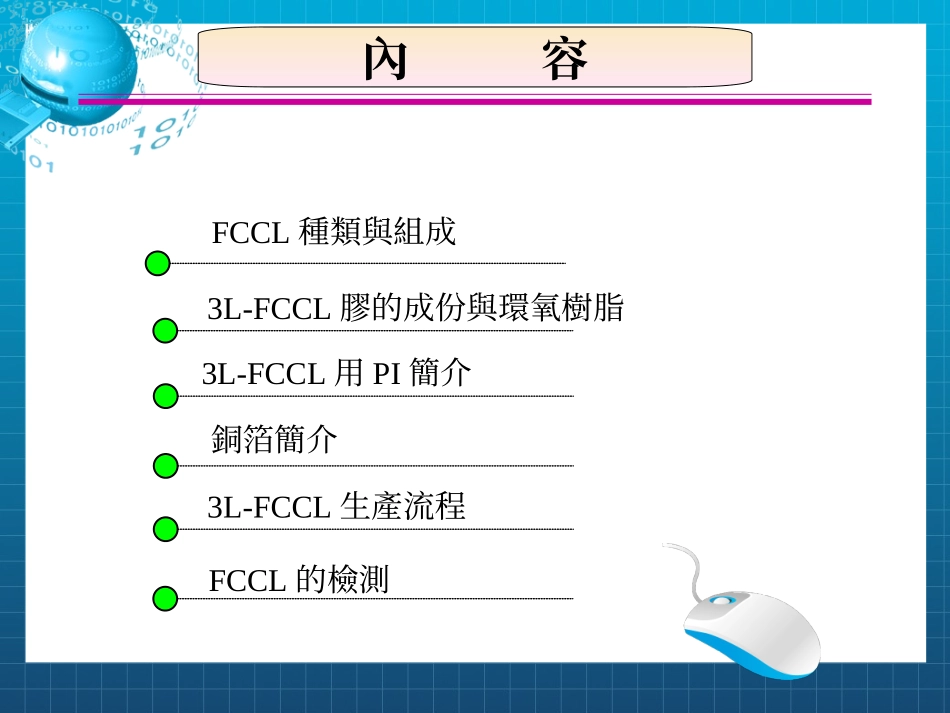 內　　容

FCCL 種類與組成

3L-FCCL 膠的成份與環氧樹脂

3L-FCCL 用 PI 簡介

銅箔簡介

3L-FCCL 生產流程

FCCL 的檢測